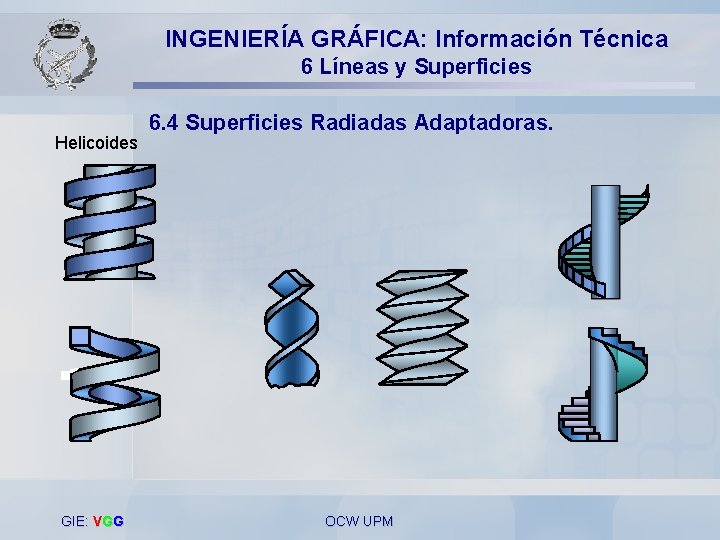 INGENIERÍA GRÁFICA: Información Técnica
6 Líneas y Superficies

6.4 Superficies Radiadas Adaptadoras.

Helicoides

GIE: VGG

OCW UPM